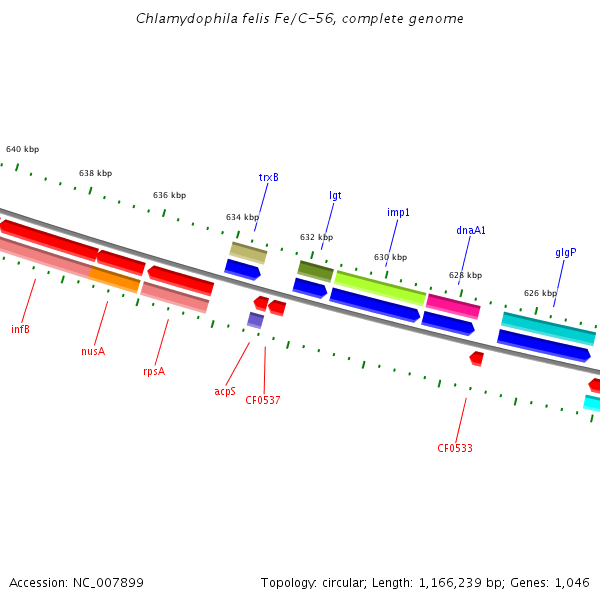 Chlamydophila felis Fe/C-56, complete genome

640 kbp

638 kbp

636 kbp

634 kbp

632 kbp

630 kbp

628 kbp

626 kbp

trxB

lgt

imp1

dnaA1

glgP

infB

nusA

rpsA

acpS

CF0537

CF0533

Accession: NC_007899

Topology: circular; Length: 1,166,239 bp; Genes: 1,046